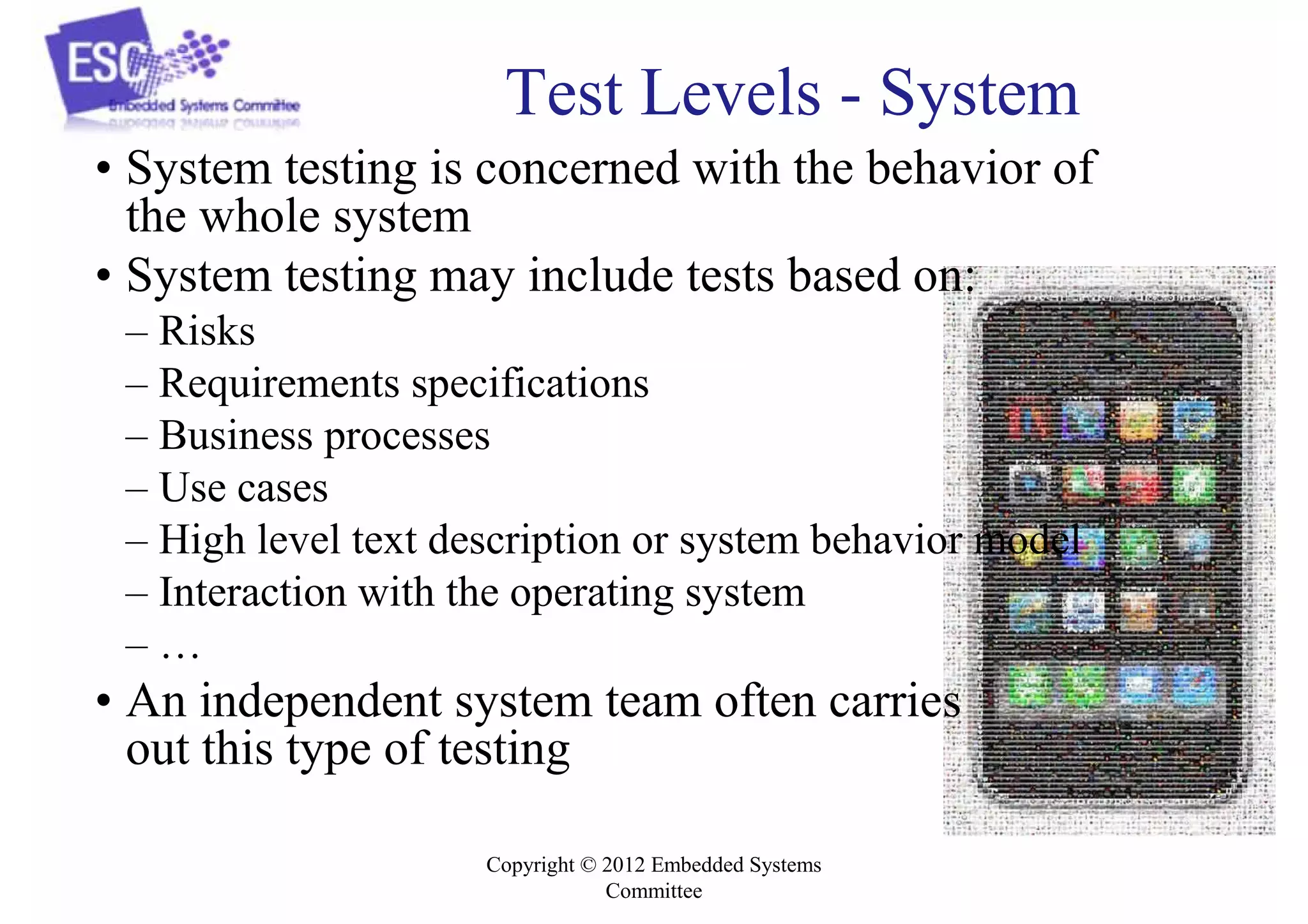 ESC
Embedded Systems Committee

Test Levels - System

• System testing is concerned with the behavior of the whole system
• System testing may include tests based on:
– Risks
– Requirements specifications
– Business processes
– Use cases
– High level text description or system behavior model
– Interaction with the operating system
– …
• An independent system team often carries out this type of testing

Copyright © 2012 Embedded Systems Committee